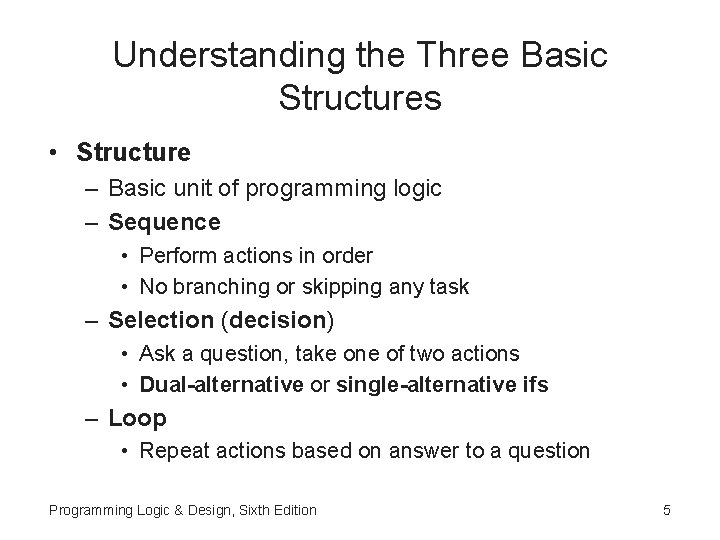 Understanding the Three Basic Structures

• Structure
– Basic unit of programming logic
– Sequence
• Perform actions in order
• No branching or skipping any task
– Selection (decision)
• Ask a question, take one of two actions
• Dual-alternative or single-alternative ifs
– Loop
• Repeat actions based on answer to a question

Programming Logic & Design, Sixth Edition

5